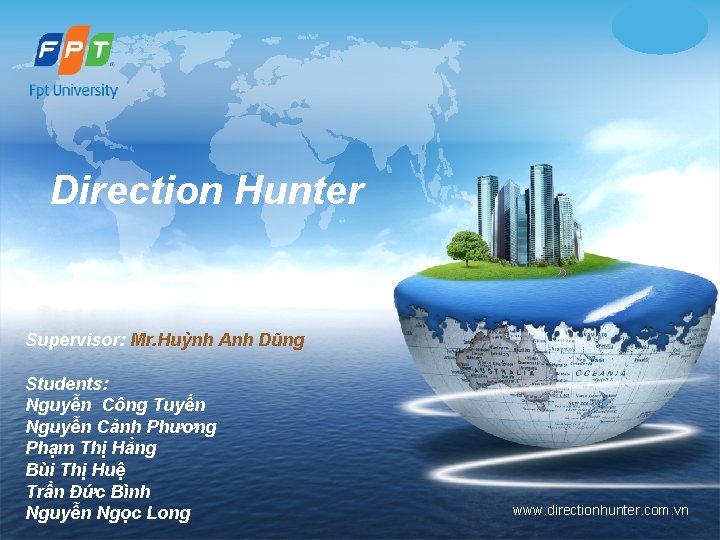 FPT
Fpt University

Direction Hunter

Supervisor: Mr.Huỳnh Anh Dũng

Students:
Nguyễn Công Tuyến
Nguyễn Cảnh Phương
Phạm Thị Hằng
Bùi Thị Huệ
Trần Đức Bình
Nguyễn Ngọc Long

www.directionhunter.com.vn